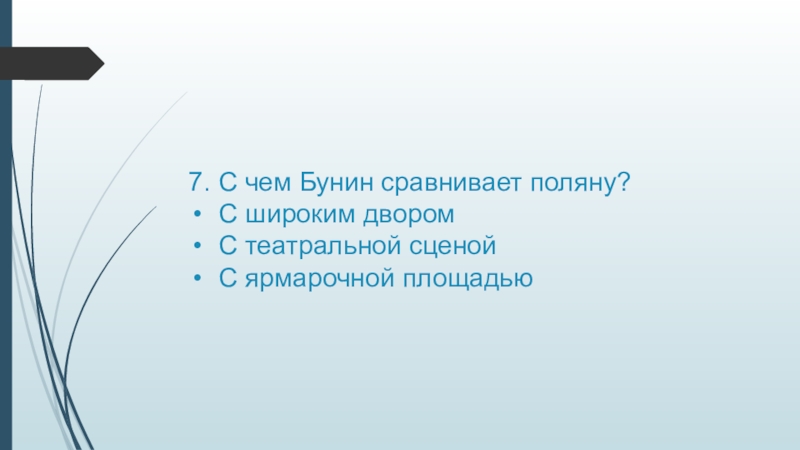 7. С чем Бунин сравнивает поляну?
• С широким двором
• С театральной сценой
• С ярмарочной площадью